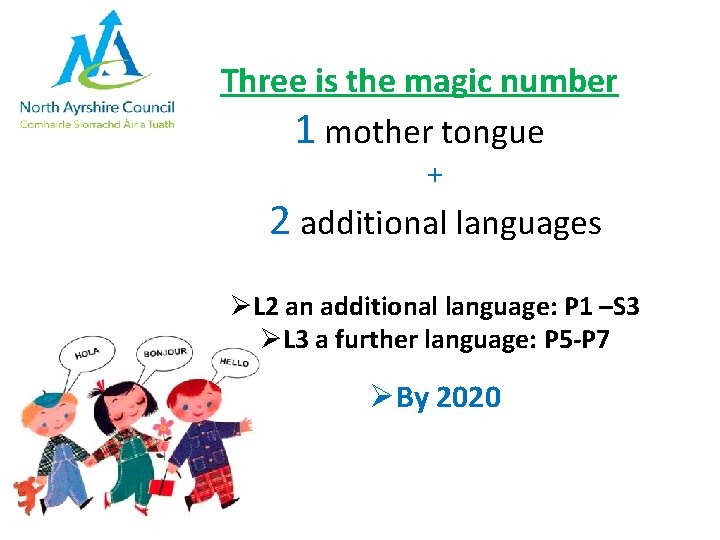 North Ayrshire Council
Comhairle Siorrachd Àir a Tuath

Three is the magic number

1 mother tongue
+
2 additional languages

➢L2 an additional language: P1 –S3
➢L3 a further language: P5-P7

➢By 2020

HOLA
BONJOUR
HELLO